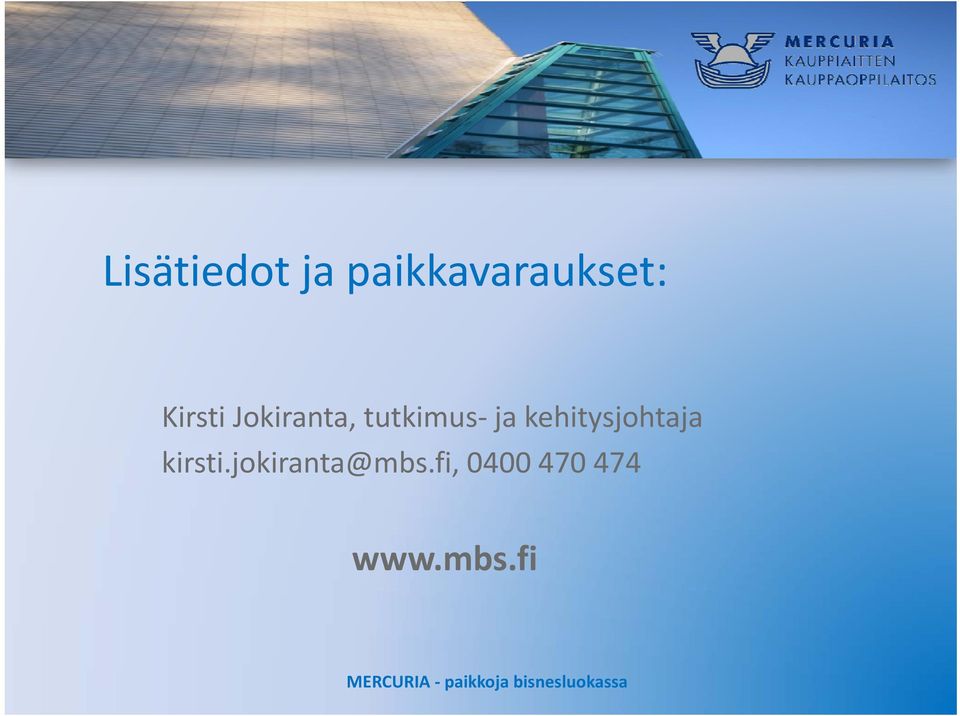 MERCURIA
KAUPPIAITTEN
KAUPPAOPPILAITOS

Lisätiedot ja paikkavaraukset:

Kirsti Jokiranta, tutkimus- ja kehitysjohtaja
kirsti.jokiranta@mbs.fi, 0400 470 474

www.mbs.fi

MERCURIA - paikkoja bisnesluokassa